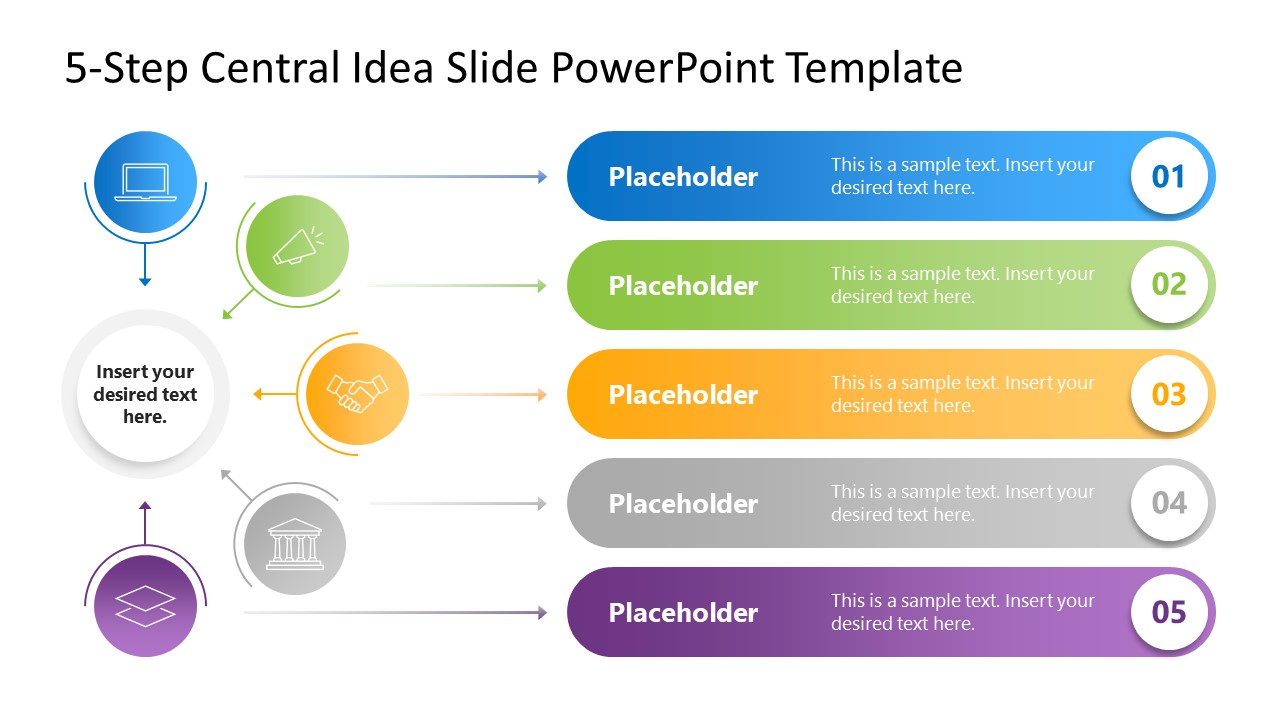 5-Step Central Idea Slide PowerPoint Template

Insert your desired text here.

Placeholder
This is a sample text. Insert your desired text here.
01

Placeholder
This is a sample text. Insert your desired text here.
02

Placeholder
This is a sample text. Insert your desired text here.
03

Placeholder
This is a sample text. Insert your desired text here.
04

Placeholder
This is a sample text. Insert your desired text here.
05